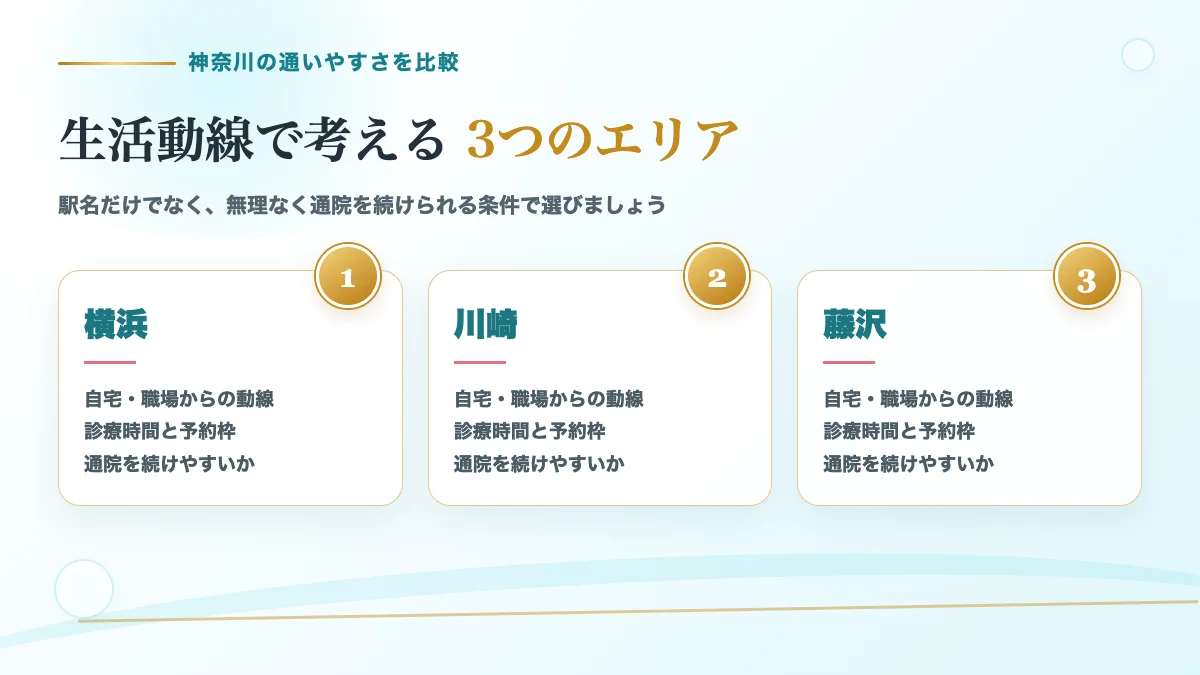 神奈川の通いやすさを比較

生活動線で考える 3つのエリア

駅名だけでなく、無理なく通院を続けられる条件で選びましょう

1
横浜
自宅・職場からの動線
診療時間と予約枠
通院を続けやすいか

2
川崎
自宅・職場からの動線
診療時間と予約枠
通院を続けやすいか

3
藤沢
自宅・職場からの動線
診療時間と予約枠
通院を続けやすいか